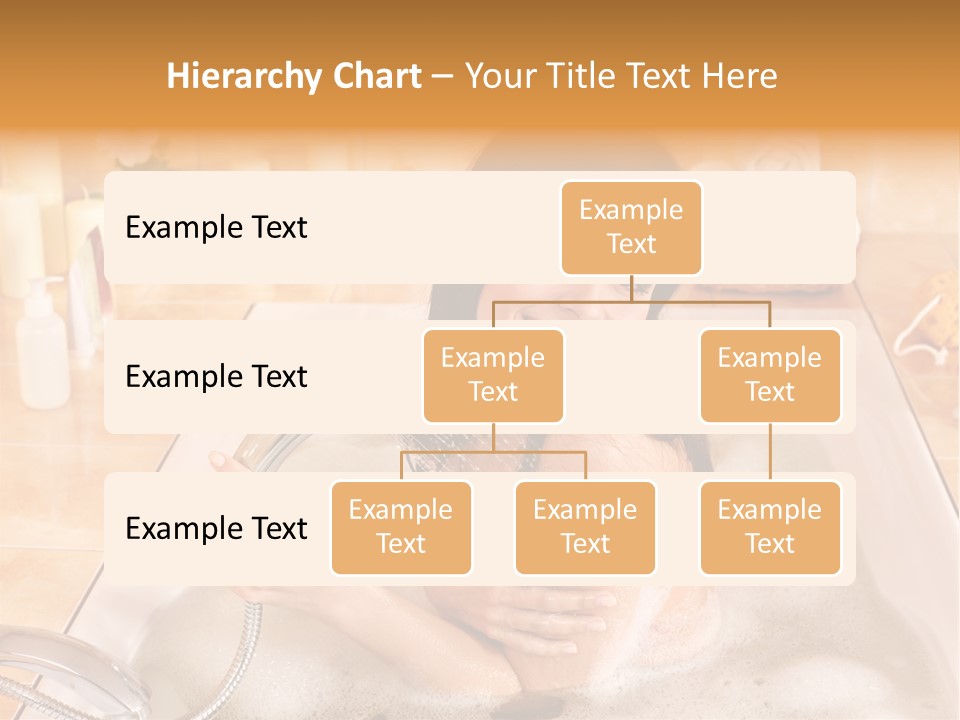 Hierarchy Chart – Your Title Text Here

Example Text

Example Text

Example Text

Example Text

Example Text

Example Text

Example Text

Example Text

Example Text